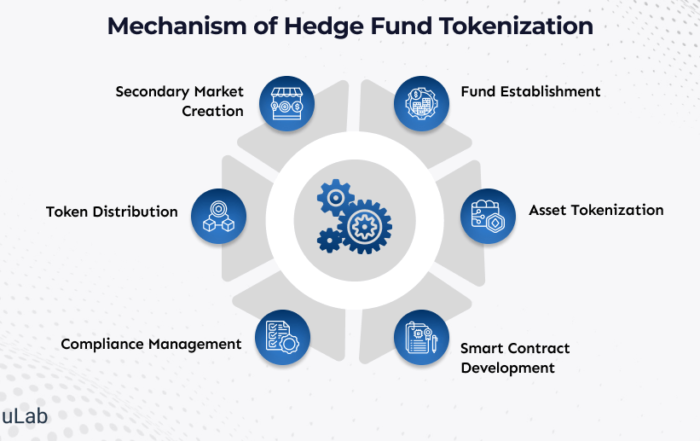 Mechanism of Hedge Fund Tokenization

Secondary Market Creation

Fund Establishment

Token Distribution

Asset Tokenization

Compliance Management

Smart Contract Development

uLab